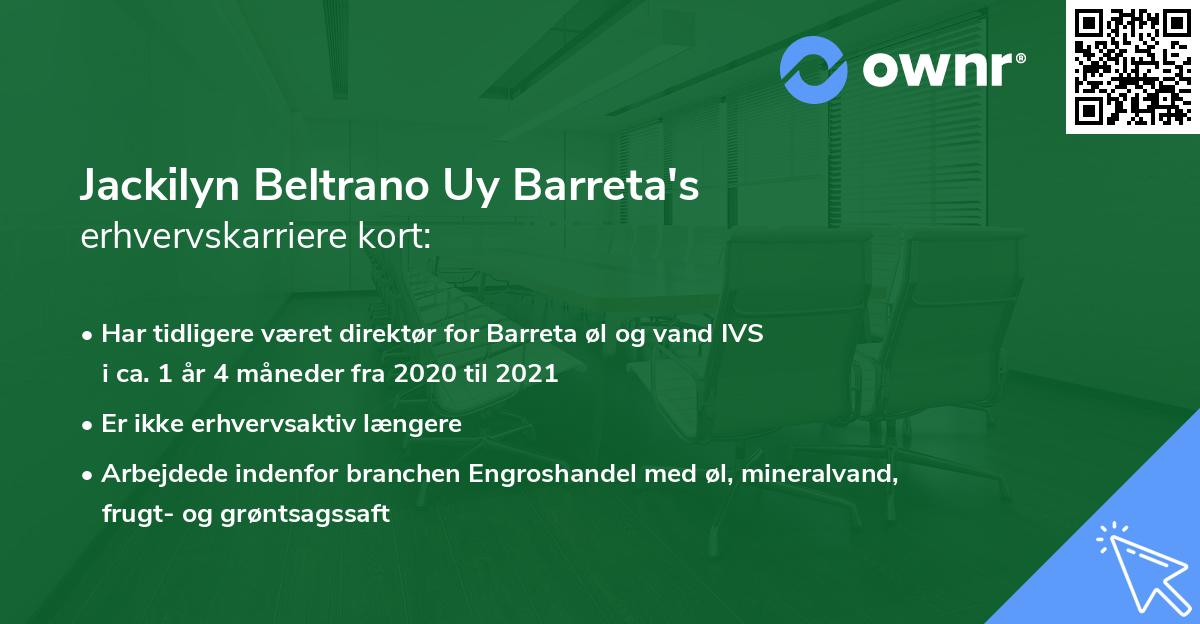 ownr®

Jackilyn Beltrano Uy Barreta's
erhvervskarriere kort:

• Har tidligere været direktør for Barreta øl og vand IVS i ca. 1 år 4 måneder fra 2020 til 2021
• Er ikke erhvervsaktiv længere
• Arbejdede indenfor branchen Engroshandel med øl, mineralvand, frugt- og grøntsagssaft